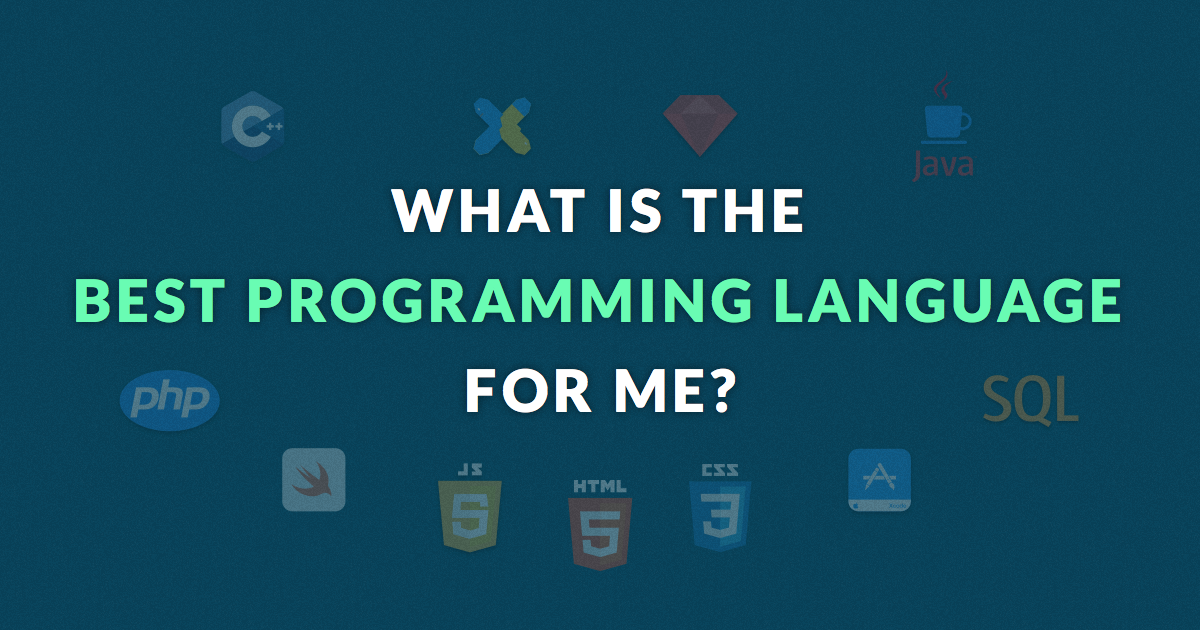 C++

Java

WHAT IS THE
BEST PROGRAMMING LANGUAGE
FOR ME?

php

SQL

JS
5

HTML
5

CSS
3